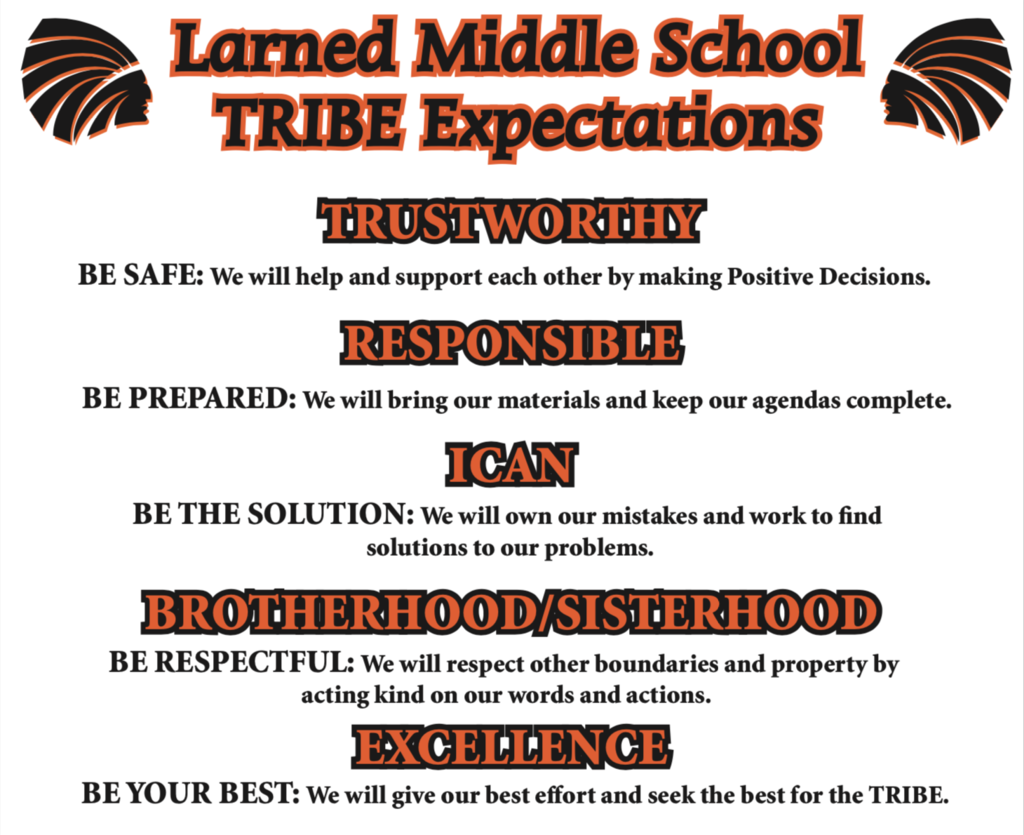 Larned Middle School
TRIBE Expectations

TRUSTWORTHY

BE SAFE: We will help and support each other by making Positive Decisions.

RESPONSIBLE

BE PREPARED: We will bring our materials and keep our agendas complete.

ICAN

BE THE SOLUTION: We will own our mistakes and work to find solutions to our problems.

BROTHERHOOD/SISTERHOOD

BE RESPECTFUL: We will respect other boundaries and property by acting kind on our words and actions.

EXCELLENCE

BE YOUR BEST: We will give our best effort and seek the best for the TRIBE.